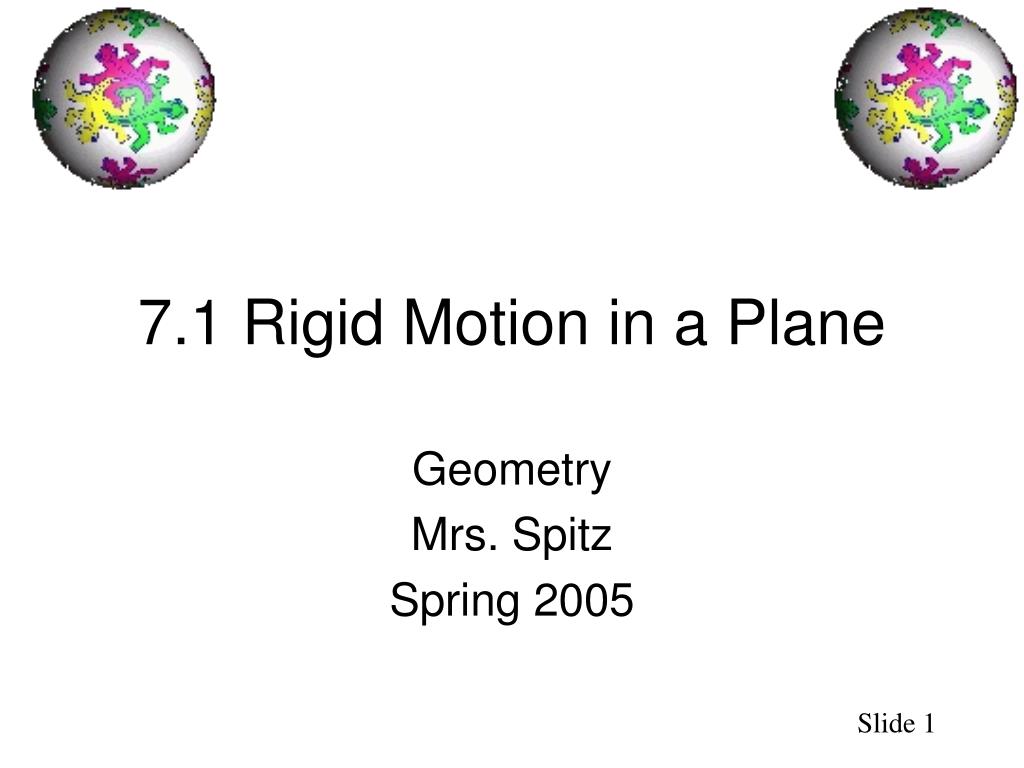 7.1 Rigid Motion in a Plane

Geometry
Mrs. Spitz
Spring 2005

Slide 1